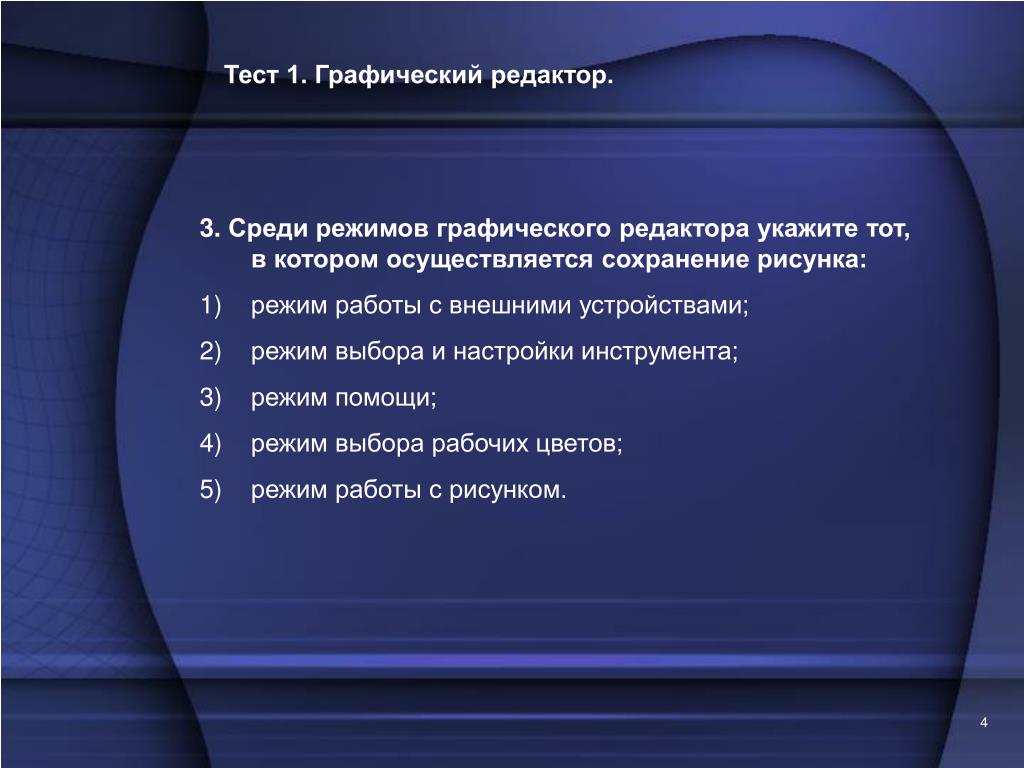 Тест 1. Графический редактор.

3. Среди режимов графического редактора укажите тот, в котором осуществляется сохранение рисунка:

1) режим работы с внешними устройствами;

2) режим выбора и настройки инструмента;

3) режим помощи;

4) режим выбора рабочих цветов;

5) режим работы с рисунком.

4